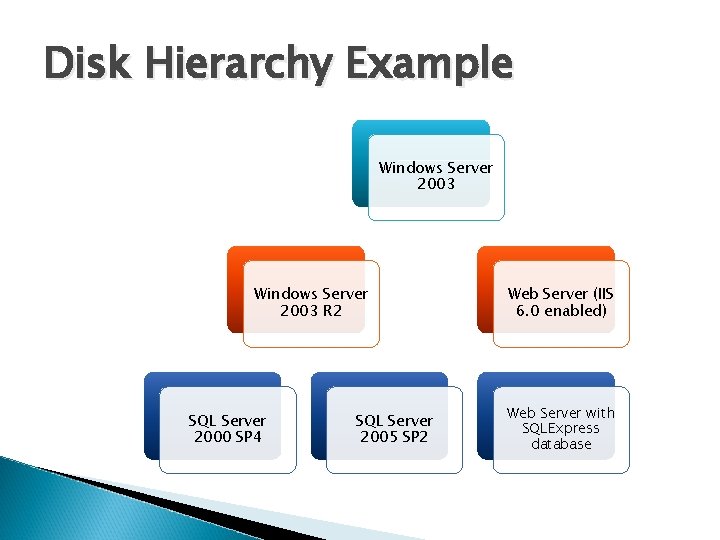 Disk Hierarchy Example

Windows Server 2003

Windows Server 2003 R2

Web Server (IIS 6.0 enabled)

SQL Server 2000 SP4

SQL Server 2005 SP2

Web Server with SQLExpress database